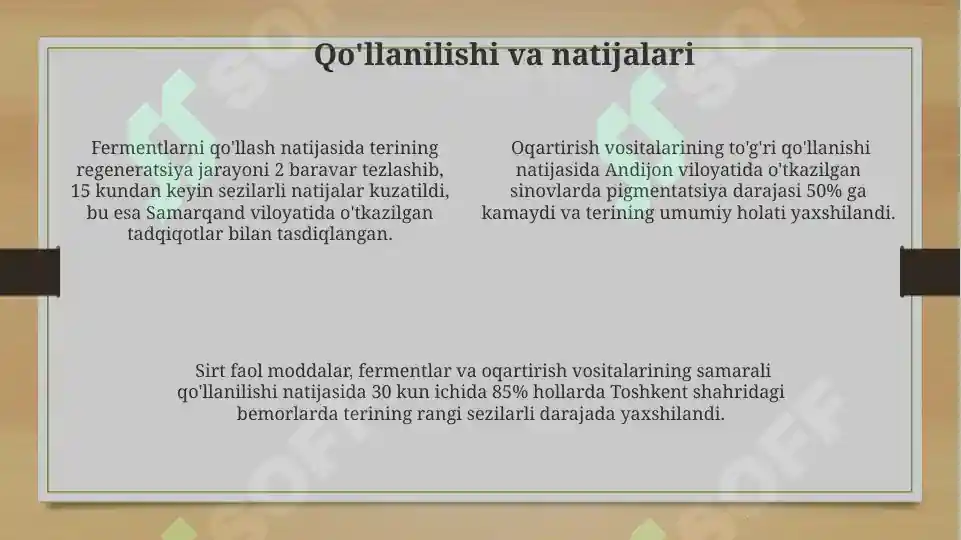 Qo'llanilishi va natijalari

Fermentlarni qo'llash natijasida terining regeneratsiya jarayoni 2 baravar tezlashib, 15 kundan keyin sezilarli natijalar kuzatildi, bu esa Samarqand viloyatida o'tkazilgan tadqiqotlar bilan tasdiqlangan.

Oqartirish vositalarining to'g'ri qo'llanishi natijasida Andijon viloyatida o'tkazilgan sinovlarda pigmentatsiya darajasi 50% ga kamaydi va terining umumiy holati yaxshilandi.

Sirt faol moddalar, fermentlar va oqartirish vositalarining samarali qo'llanilishi natijasida 30 kun ichida 85% hollarda Toshkent shahridagi bemorlarda terining rangi sezilarli darajada yaxshilandi.